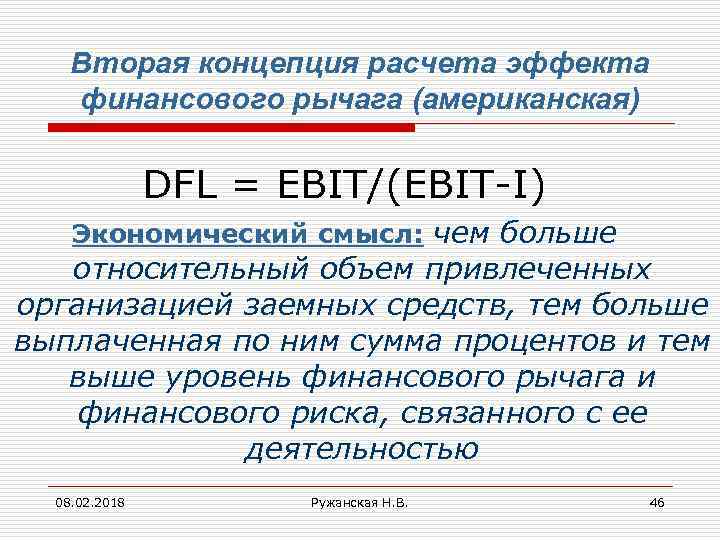 Вторая концепция расчета эффекта финансового рычага (американская)

DFL = EBIT/(EBIT-I)

Экономический смысл: чем больше относительный объем привлеченных организацией заемных средств, тем больше выплаченная по ним сумма процентов и тем выше уровень финансового рычага и финансового риска, связанного с ее деятельностью

08.02.2018

Ружанская Н.В.

46